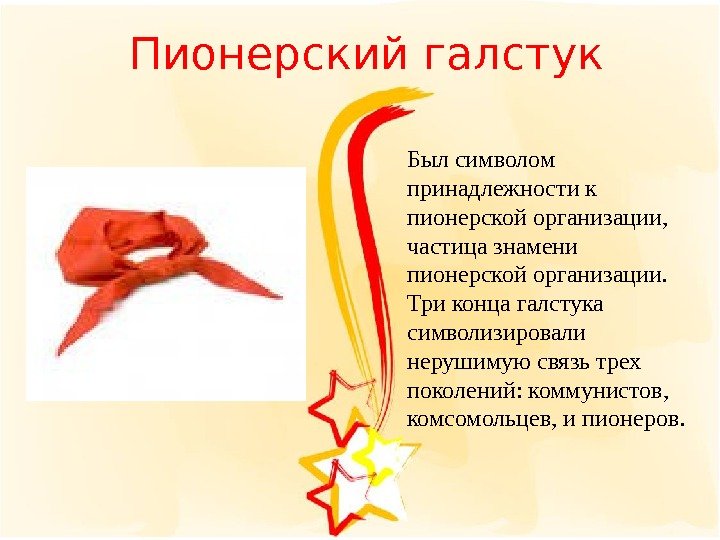 Пионерский галстук

Был символом принадлежности к пионерской организации, частица знамени пионерской организации. Три конца галстука символизировали нерушимую связь трех поколений: коммунистов, комсомольцев, и пионеров.